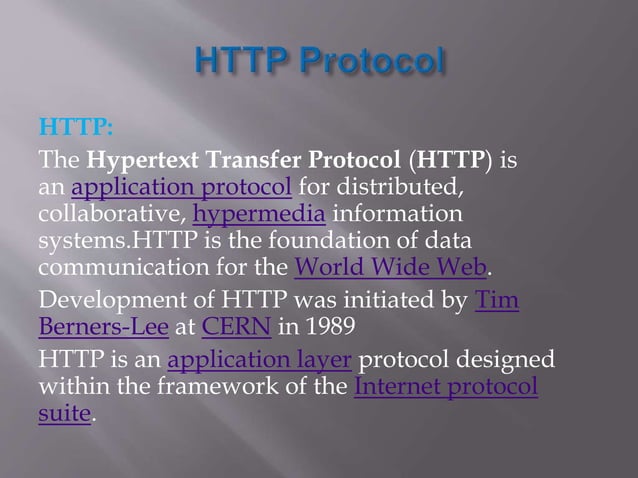 HTTP Protocol

HTTP:

The Hypertext Transfer Protocol (HTTP) is an application protocol for distributed, collaborative, hypermedia information systems.HTTP is the foundation of data communication for the World Wide Web.

Development of HTTP was initiated by Tim Berners-Lee at CERN in 1989

HTTP is an application layer protocol designed within the framework of the Internet protocol suite.